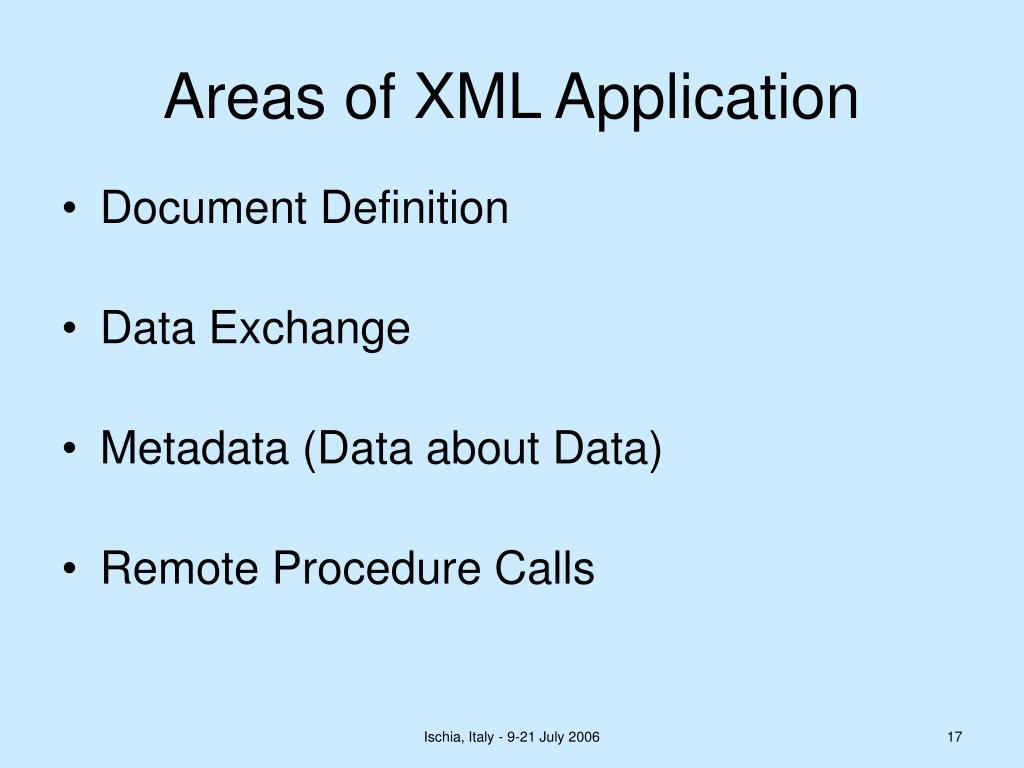 Areas of XML Application

• Document Definition

• Data Exchange

• Metadata (Data about Data)

• Remote Procedure Calls

Ischia, Italy - 9-21 July 2006

17